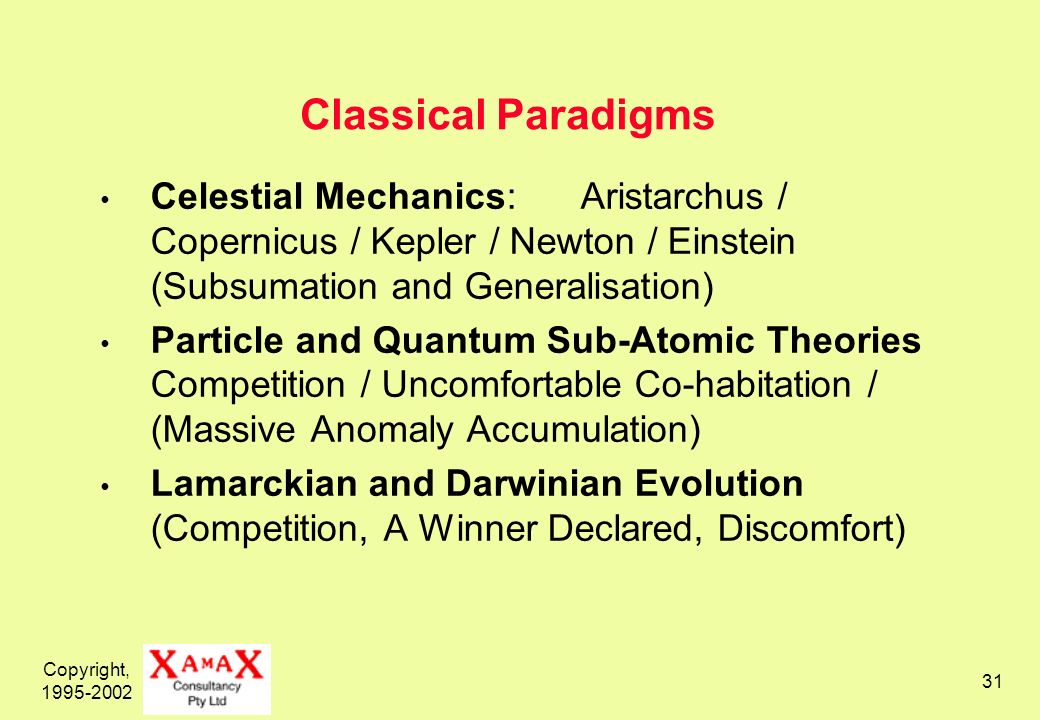 Classical Paradigms

• Celestial Mechanics: Aristarchus / Copernicus / Kepler / Newton / Einstein (Subsumation and Generalisation)

• Particle and Quantum Sub-Atomic Theories Competition / Uncomfortable Co-habitation / (Massive Anomaly Accumulation)

• Lamarckian and Darwinian Evolution (Competition, A Winner Declared, Discomfort)

Copyright, 1995-2002

XAMAX Consultancy Pty Ltd

31